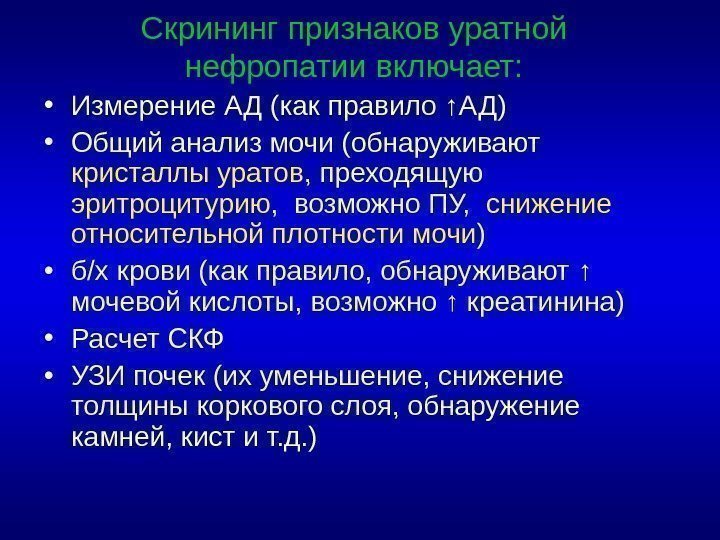 Скрининг признаков уратной нефропатии включает:

• Измерение АД (как правило ↑АД)
• Общий анализ мочи (обнаруживают кристаллы уратов, преходящую эритроцитурию, возможно ПУ, снижение относительной плотности мочи)
• б/х крови (как правило, обнаруживают ↑ мочевой кислоты, возможно ↑ креатинина)
• Расчет СКФ
• УЗИ почек (их уменьшение, снижение толщины коркового слоя, обнаружение камней, кист и т.д.)